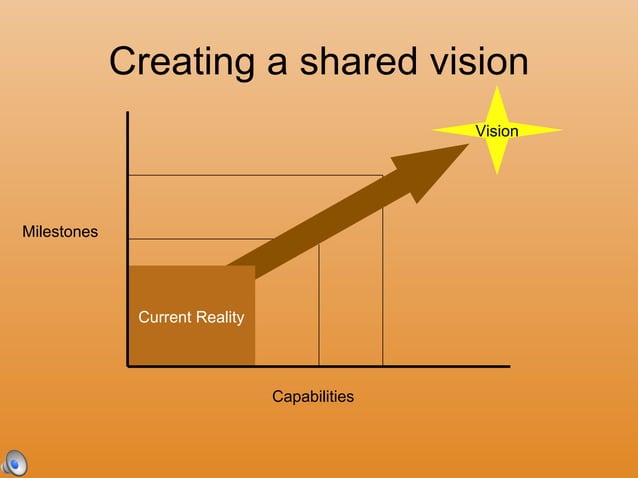 Creating a shared vision

Vision

Milestones

Current Reality

Capabilities